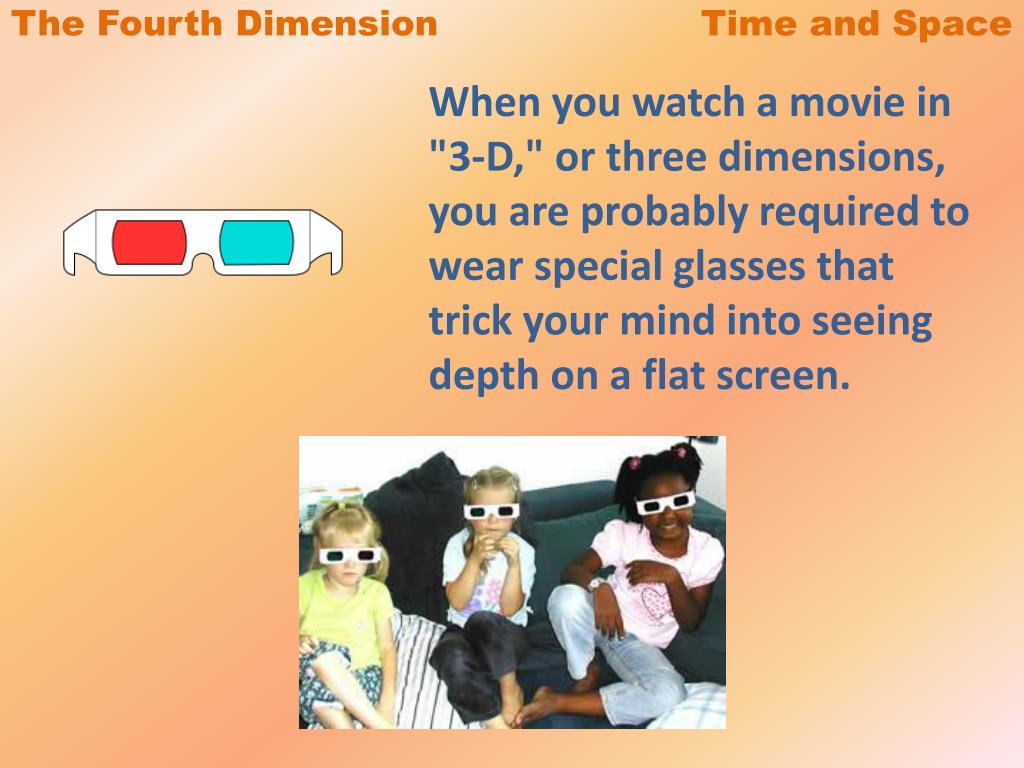 The Fourth Dimension

Time and Space

When you watch a movie in "3-D," or three dimensions, you are probably required to wear special glasses that trick your mind into seeing depth on a flat screen.